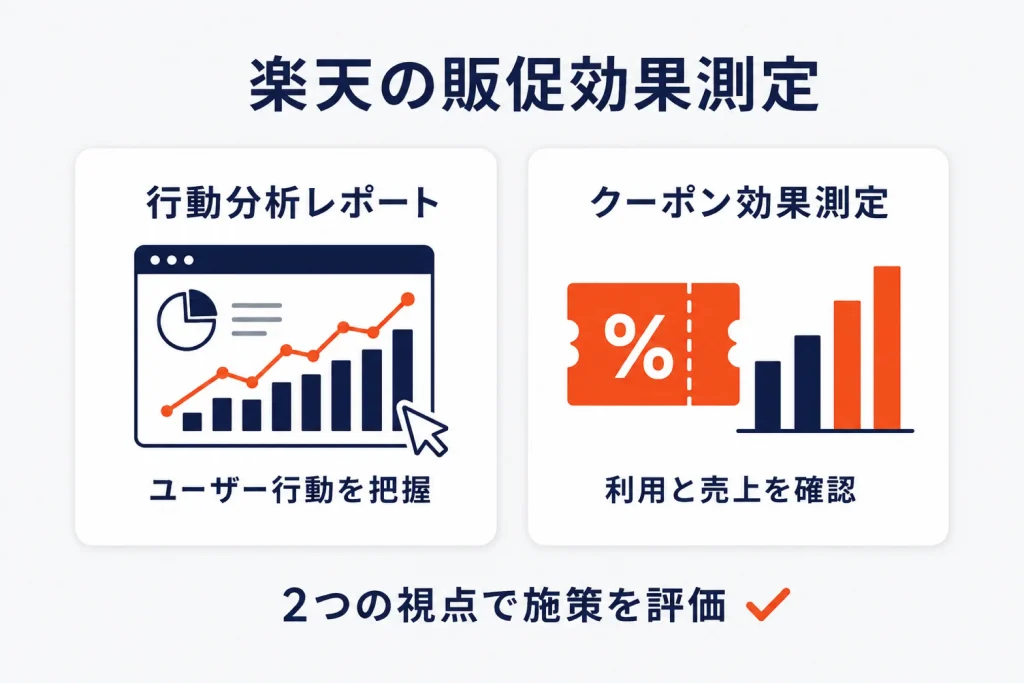 楽天の販促効果測定

行動分析レポート

ユーザー行動を把握

クーポン効果測定

%

利用と売上を確認

2つの視点で施策を評価